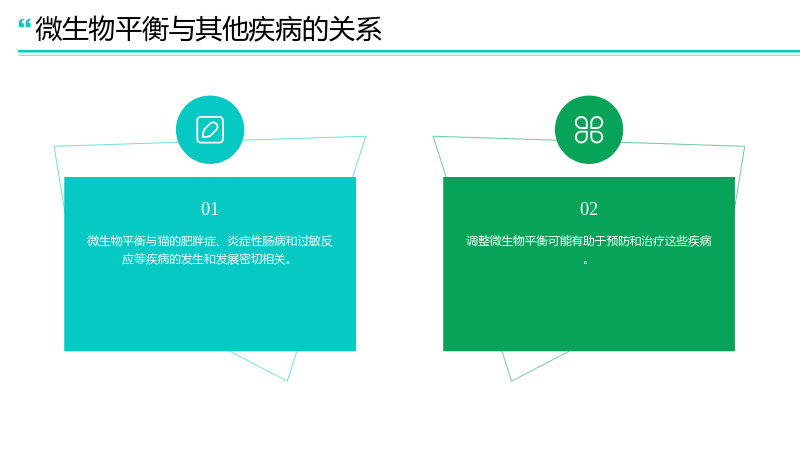 “微生物平衡与其他疾病的关系

01

微生物平衡与猫的肥胖症、炎症性肠病和过敏反应等疾病的发生和发展密切相关。

02

调整微生物平衡可能有助于预防和治疗这些疾病。